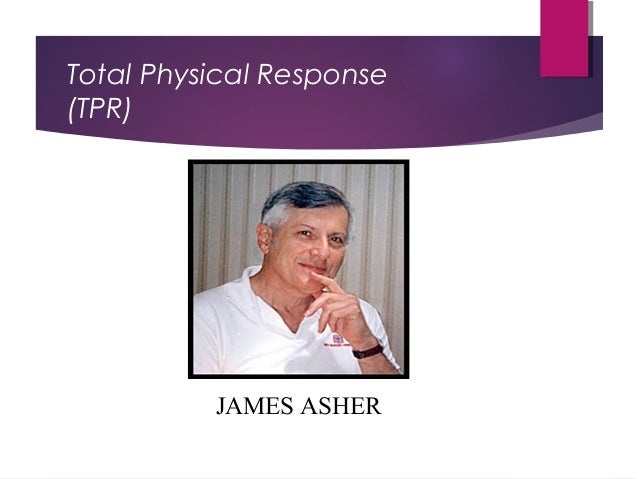 Total Physical Response
(TPR)

JAMES ASHER